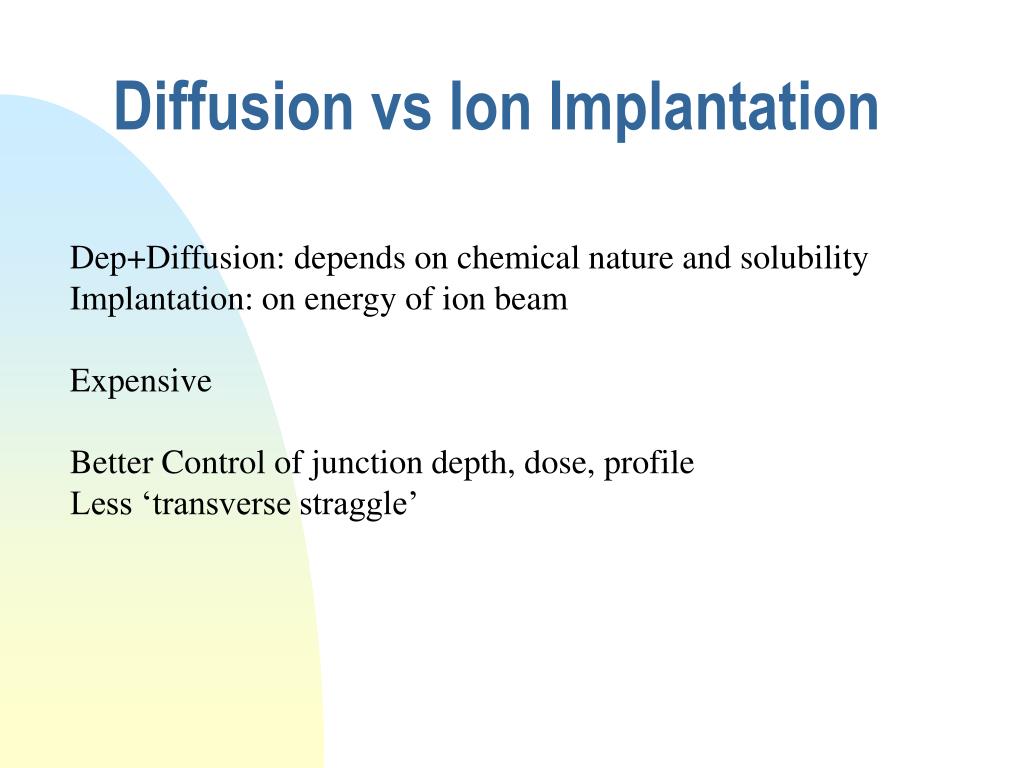 Diffusion vs Ion Implantation

Dep+Diffusion: depends on chemical nature and solubility
Implantation: on energy of ion beam

Expensive

Better Control of junction depth, dose, profile
Less ‘transverse straggle’